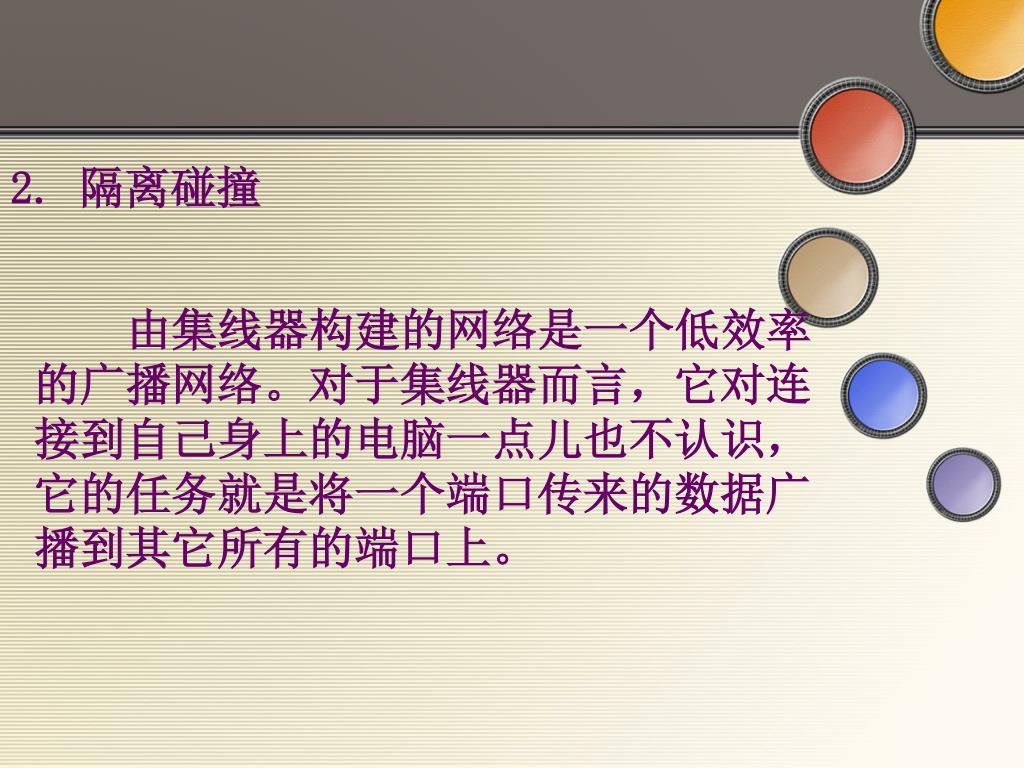 2. 隔离碰撞

由集线器构建的网络是一个低效率的广播网络。对于集线器而言，它对连接到自己身上的电脑一点儿也不认识，它的任务就是将一个端口传来的数据广播到其它所有的端口上。